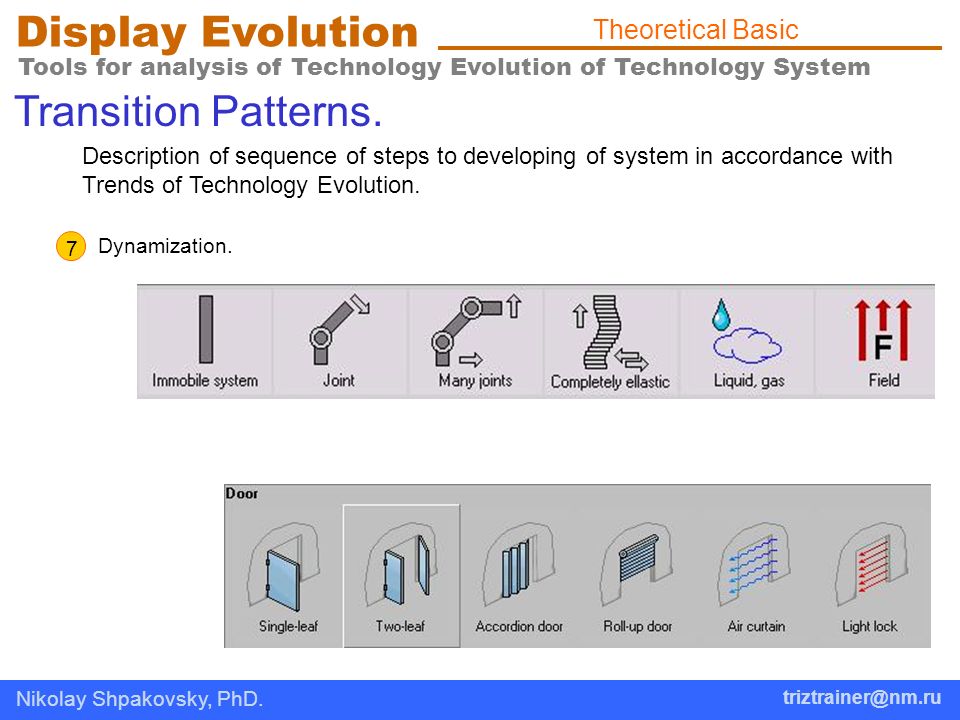 Display Evolution
Theoretical Basic
Tools for analysis of Technology Evolution of Technology System

Transition Patterns.

Description of sequence of steps to developing of system in accordance with Trends of Technology Evolution.

7 Dynamization.

Immobile system
Joint
Many joints
Completely ellastic
Liquid, gas
F
Field

Door
Single-leaf
Two-leaf
Accordion door
Roll-up door
Air curtain
Light lock

Nikolay Shpakovsky, PhD.
triztrainer@nm.ru